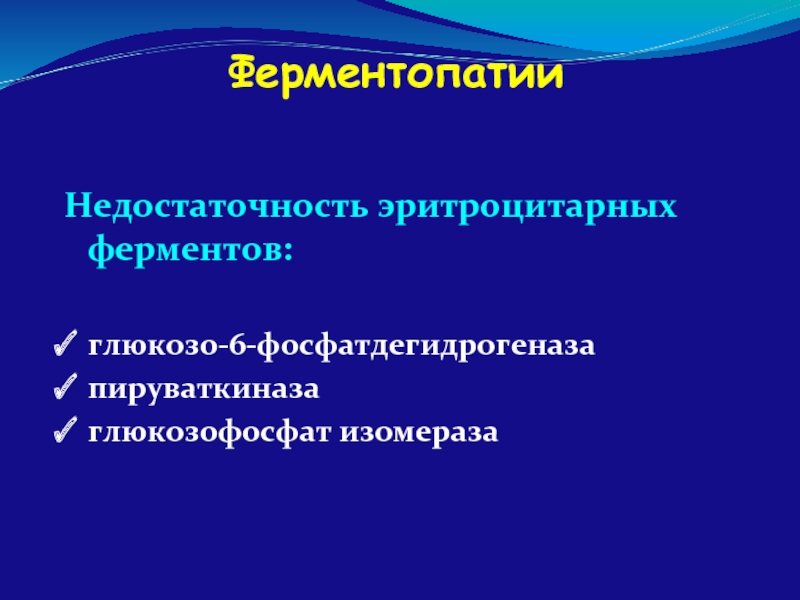 Ферментопатии

Недостаточность эритроцитарных ферментов:

✓ глюкозо-6-фосфатдегидрогеназа
✓ пируваткиназа
✓ глюкозофосфат изомераза